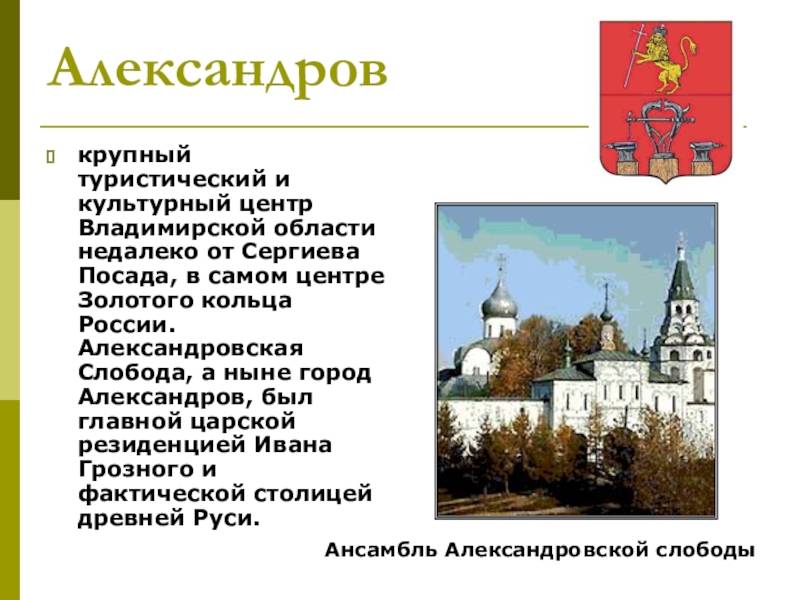 Александров

крупный туристический и культурный центр Владимирской области недалеко от Сергиева Посада, в самом центре Золотого кольца России. Александровская Слобода, а ныне город Александров, был главной царской резиденцией Ивана Грозного и фактической столицей древней Руси.

Ансамбль Александровской слободы